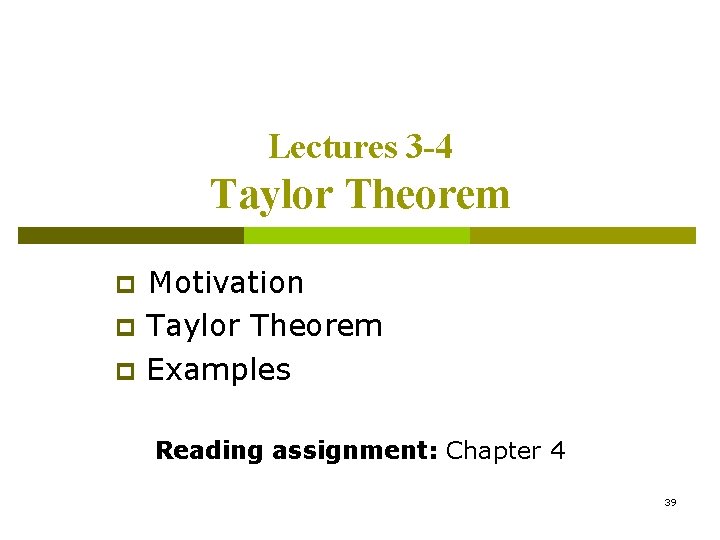 Lectures 3-4
Taylor Theorem

Motivation
Taylor Theorem
Examples

Reading assignment: Chapter 4

39